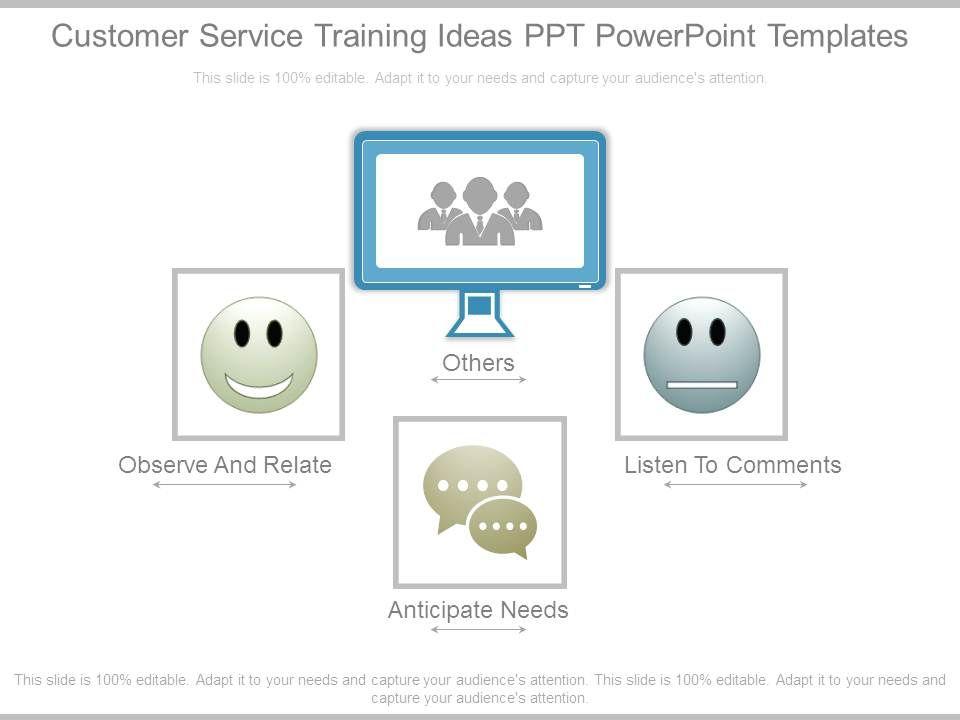 Customer Service Training Ideas PPT PowerPoint Templates

This slide is 100% editable. Adapt it to your needs and capture your audience's attention.

Others

Observe And Relate

Listen To Comments

Anticipate Needs

This slide is 100% editable. Adapt it to your needs and capture your audience's attention. This slide is 100% editable. Adapt it to your needs and capture your audience's attention.